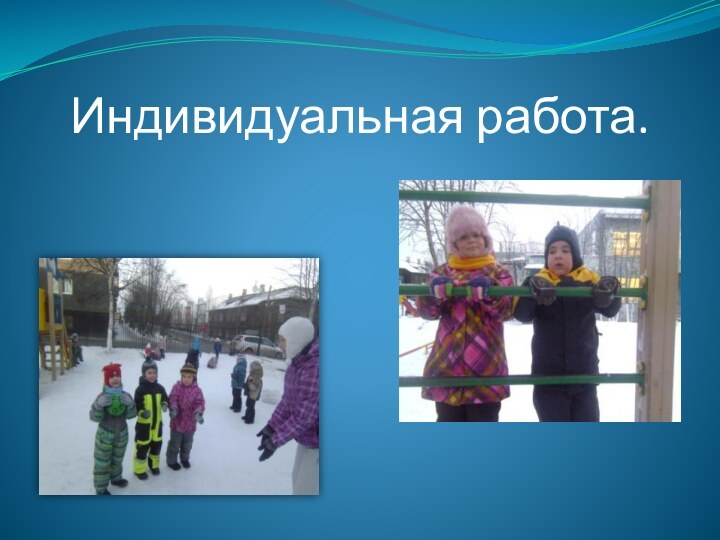 Индивидуальная работа.